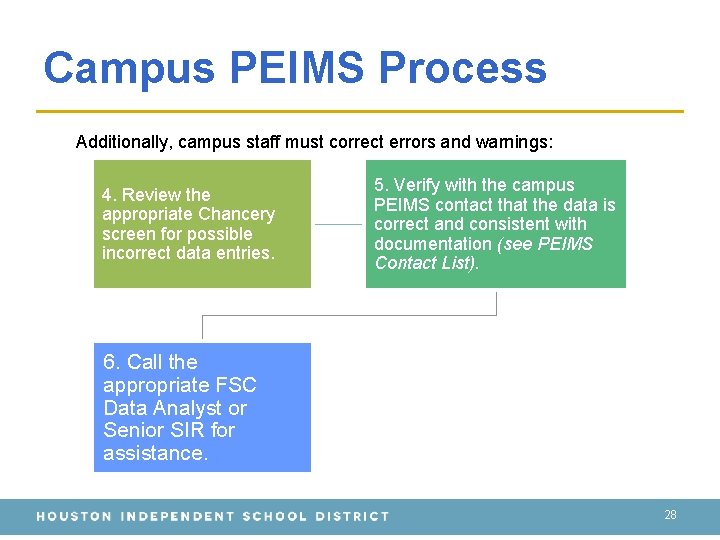 Campus PEIMS Process

Additionally, campus staff must correct errors and warnings:

4. Review the appropriate Chancery screen for possible incorrect data entries.

5. Verify with the campus PEIMS contact that the data is correct and consistent with documentation (see PEIMS Contact List).

6. Call the appropriate FSC Data Analyst or Senior SIR for assistance.

HOUSTON INDEPENDENT SCHOOL DISTRICT

28